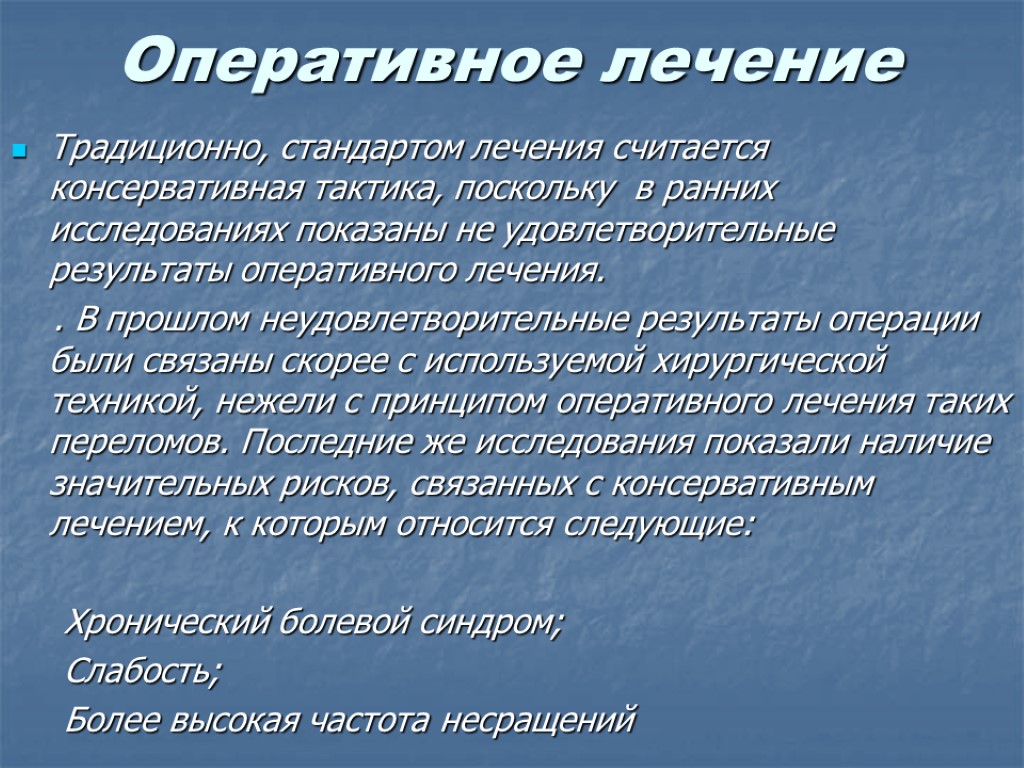 Оперативное лечение

Традиционно, стандартом лечения считается консервативная тактика, поскольку в ранних исследованиях показаны не удовлетворительные результаты оперативного лечения.

. В прошлом неудовлетворительные результаты операции были связаны скорее с используемой хирургической техникой, нежели с принципом оперативного лечения таких переломов. Последние же исследования показали наличие значительных рисков, связанных с консервативным лечением, к которым относится следующие:

Хронический болевой синдром;

Слабость;

Более высокая частота несращений